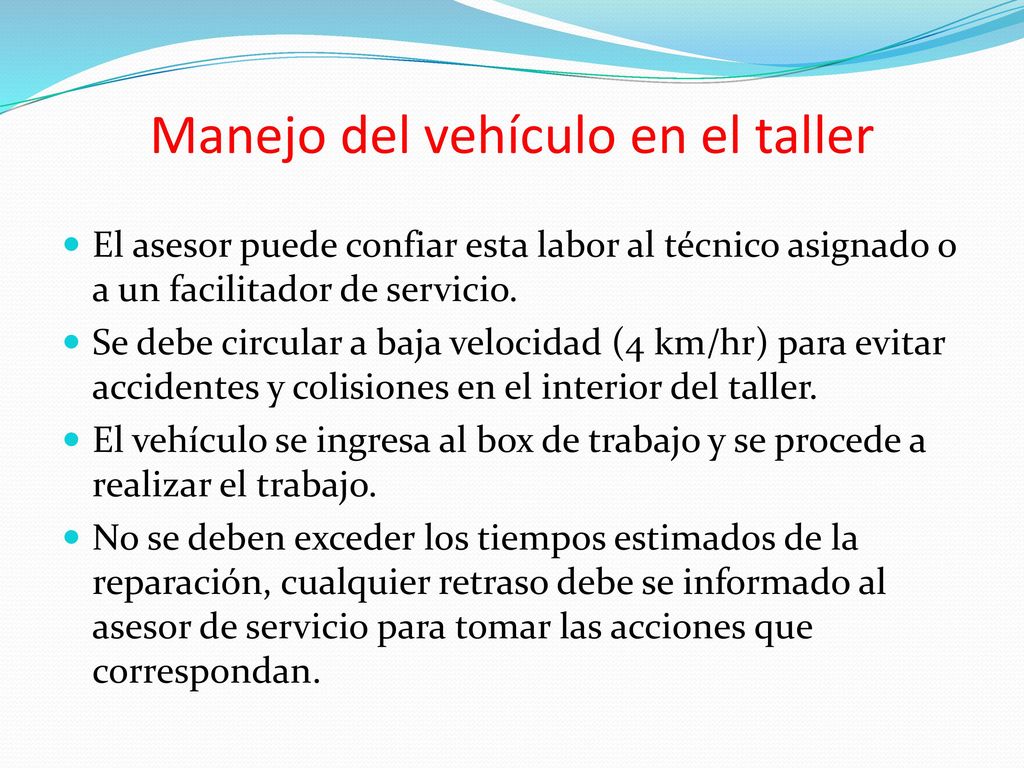 Manejo del vehículo en el taller

El asesor puede confiar esta labor al técnico asignado o a un facilitador de servicio.

Se debe circular a baja velocidad (4 km/hr) para evitar accidentes y colisiones en el interior del taller.

El vehículo se ingresa al box de trabajo y se procede a realizar el trabajo.

No se deben exceder los tiempos estimados de la reparación, cualquier retraso debe se informado al asesor de servicio para tomar las acciones que correspondan.